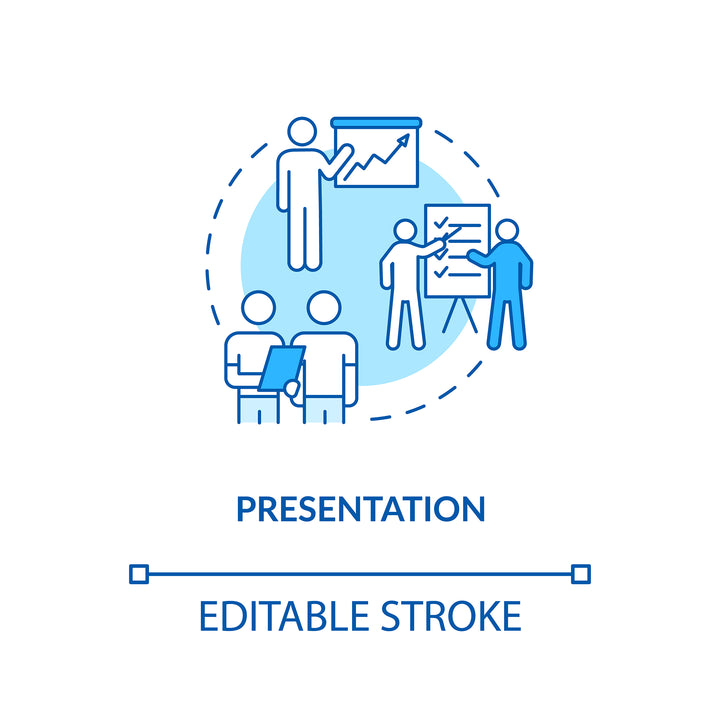 PRESENTATION

EDITABLE STROKE